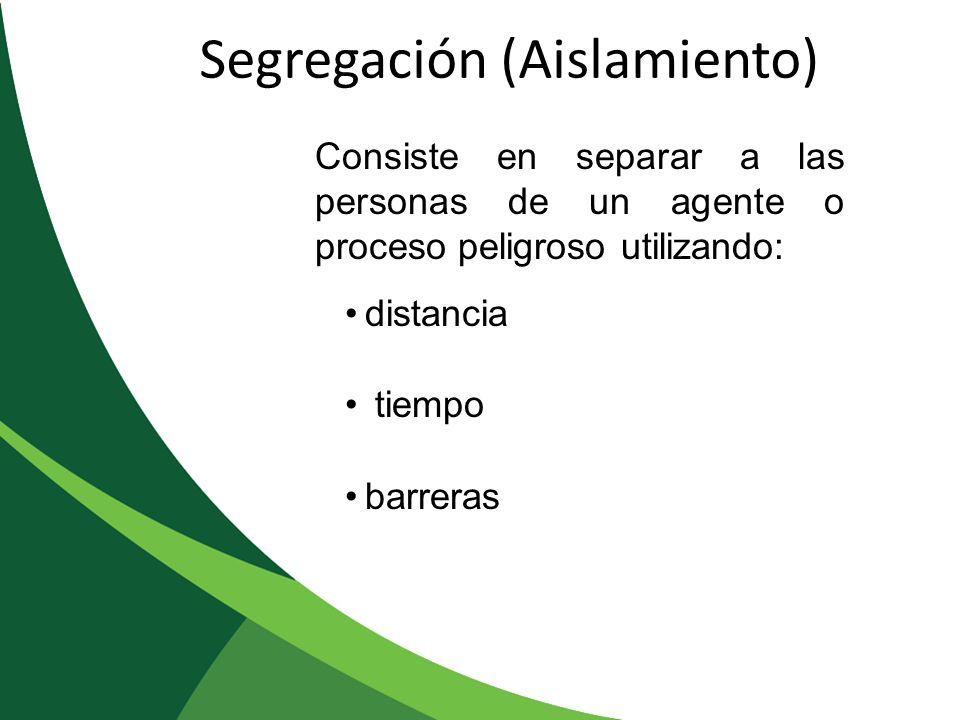 Segregación (Aislamiento)

Consiste en separar a las personas de un agente o proceso peligroso utilizando:

• distancia

• tiempo

• barreras